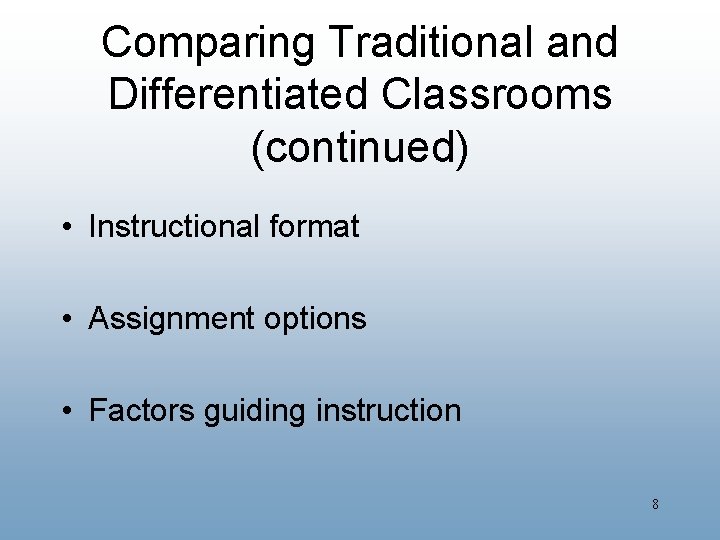 Comparing Traditional and Differentiated Classrooms (continued)

• Instructional format

• Assignment options

• Factors guiding instruction

8